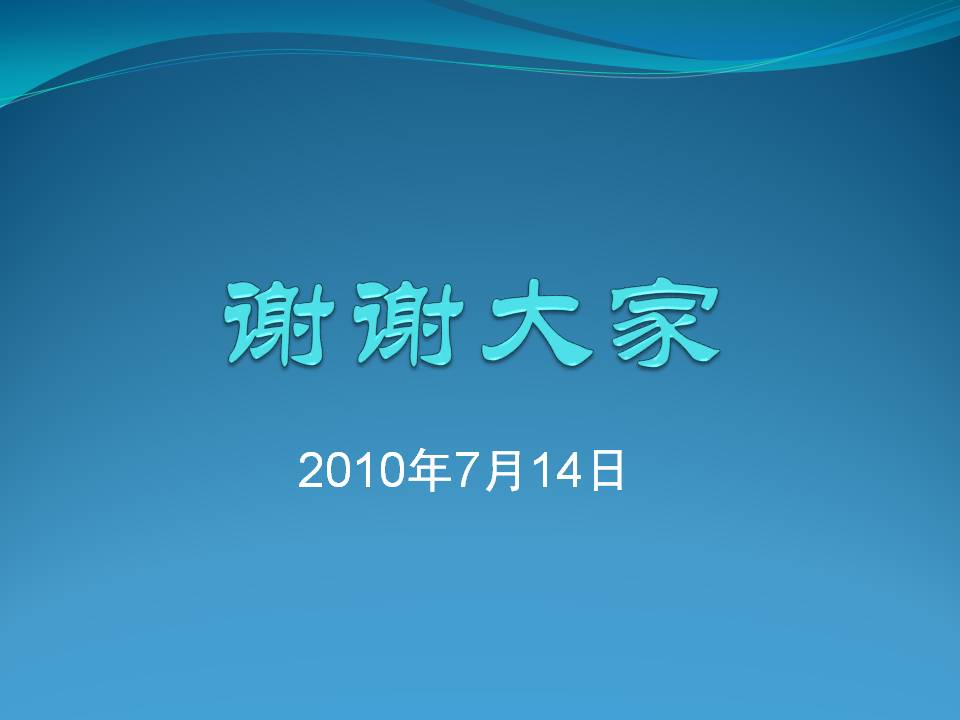 谢谢大家

2010年7月14日